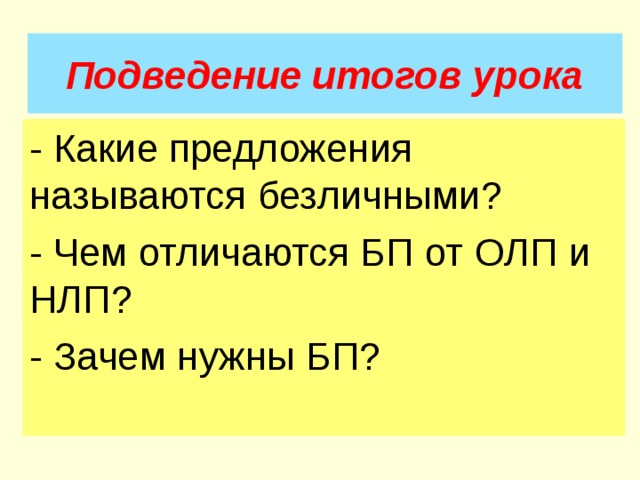 Подведение итогов урока

- Какие предложения называются безличными?

- Чем отличаются БП от ОЛП и НЛП?

- Зачем нужны БП?